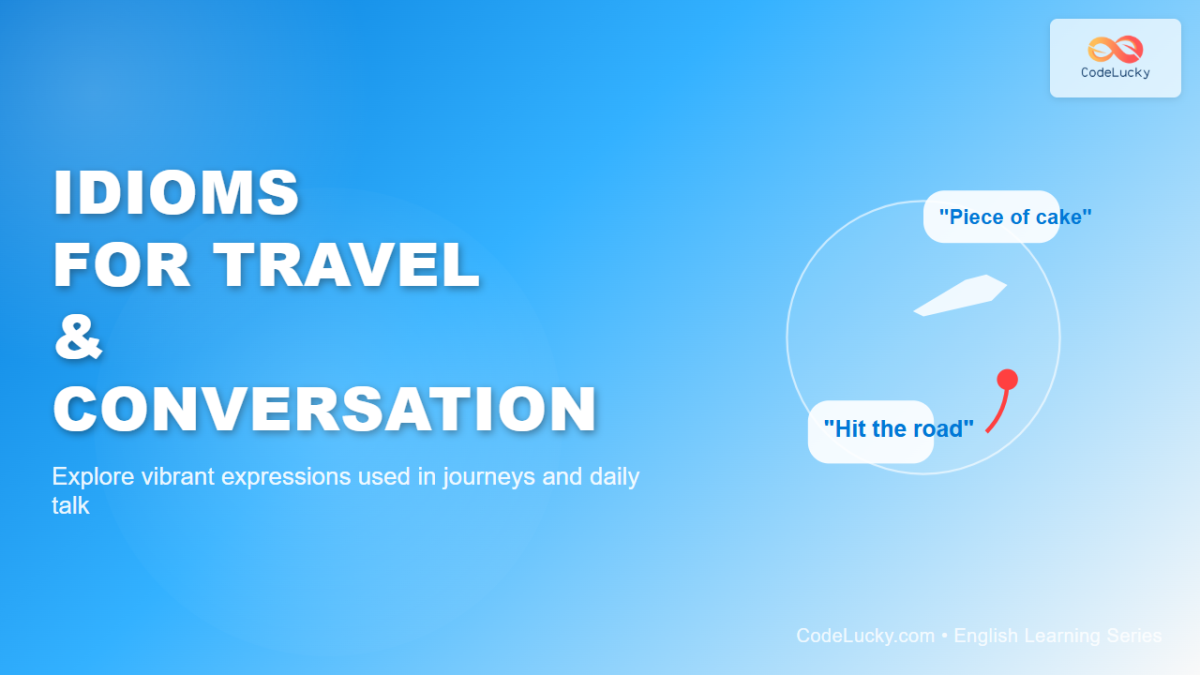 CodeLucky

IDIOMS
FOR TRAVEL
&
CONVERSATION

Explore vibrant expressions used in journeys and daily talk

"Piece of cake"

"Hit the road"

CodeLucky.com • English Learning Series